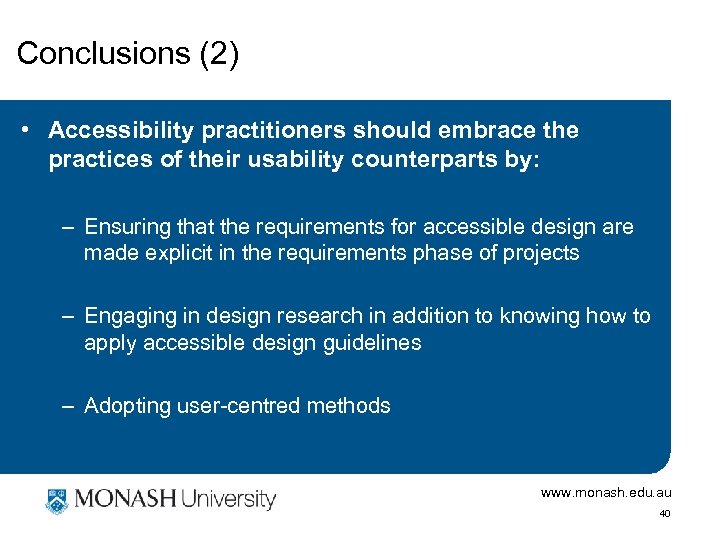 Conclusions (2)

• Accessibility practitioners should embrace the practices of their usability counterparts by:

– Ensuring that the requirements for accessible design are made explicit in the requirements phase of projects

– Engaging in design research in addition to knowing how to apply accessible design guidelines

– Adopting user-centred methods

MONASH University

www.monash.edu.au

40